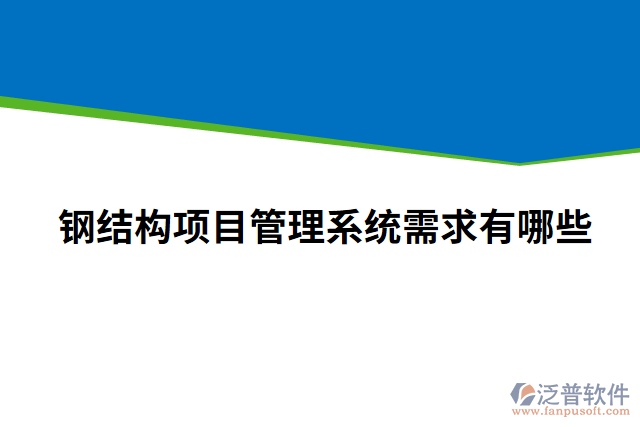 钢结构项目管理系统需求有哪些

泛普软件
www.fanpusoft.com